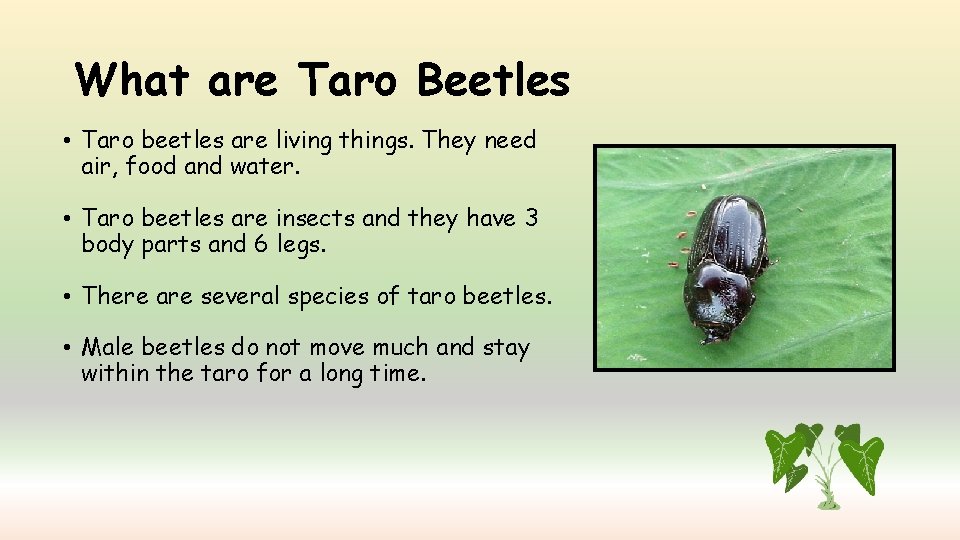 What are Taro Beetles

• Taro beetles are living things. They need air, food and water.

• Taro beetles are insects and they have 3 body parts and 6 legs.

• There are several species of taro beetles.

• Male beetles do not move much and stay within the taro for a long time.